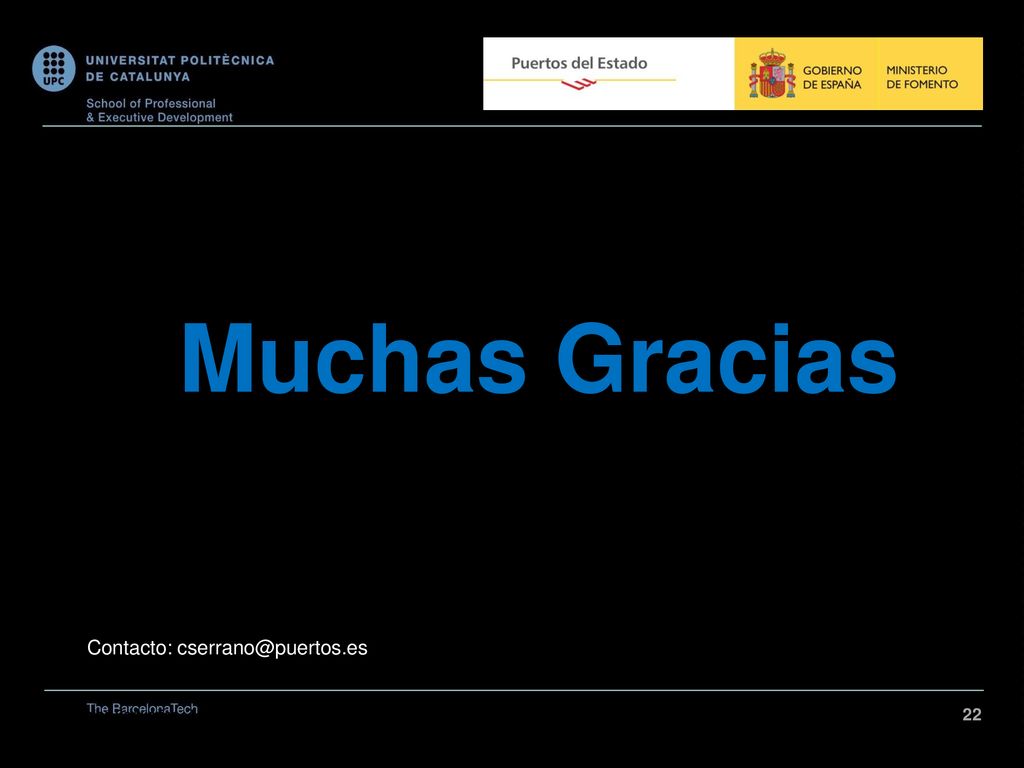 UPC
UNIVERSITAT POLITÈCNICA
DE CATALUNYA
School of Professional
& Executive Development

Puertos del Estado

GOBIERNO
DE ESPAÑA

MINISTERIO
DE FOMENTO

Muchas Gracias

Contacto: cserrano@puertos.es

The BarcelonaTech

22